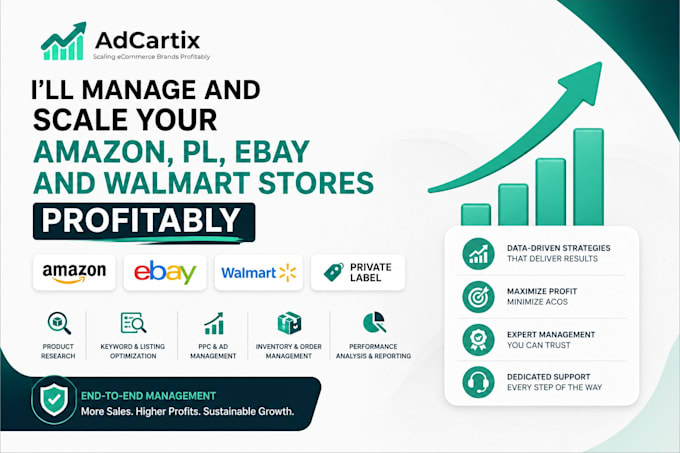 AdCartix
Scaling eCommerce Brands Profitably

I'LL MANAGE AND SCALE YOUR AMAZON, PL, EBAY AND WALMART STORES PROFITABLY

amazon
ebay
Walmart
PRIVATE LABEL

PRODUCT RESEARCH
KEYWORD & LISTING OPTIMIZATION
PPC & AD MANAGEMENT
INVENTORY & ORDER MANAGEMENT
PERFORMANCE ANALYSIS & REPORTING

END-TO-END MANAGEMENT
More Sales. Higher Profits. Sustainable Growth.

DATA-DRIVEN STRATEGIES THAT DELIVER RESULTS
MAXIMIZE PROFIT MINIMIZE ACOS
EXPERT MANAGEMENT YOU CAN TRUST
DEDICATED SUPPORT EVERY STEP OF THE WAY